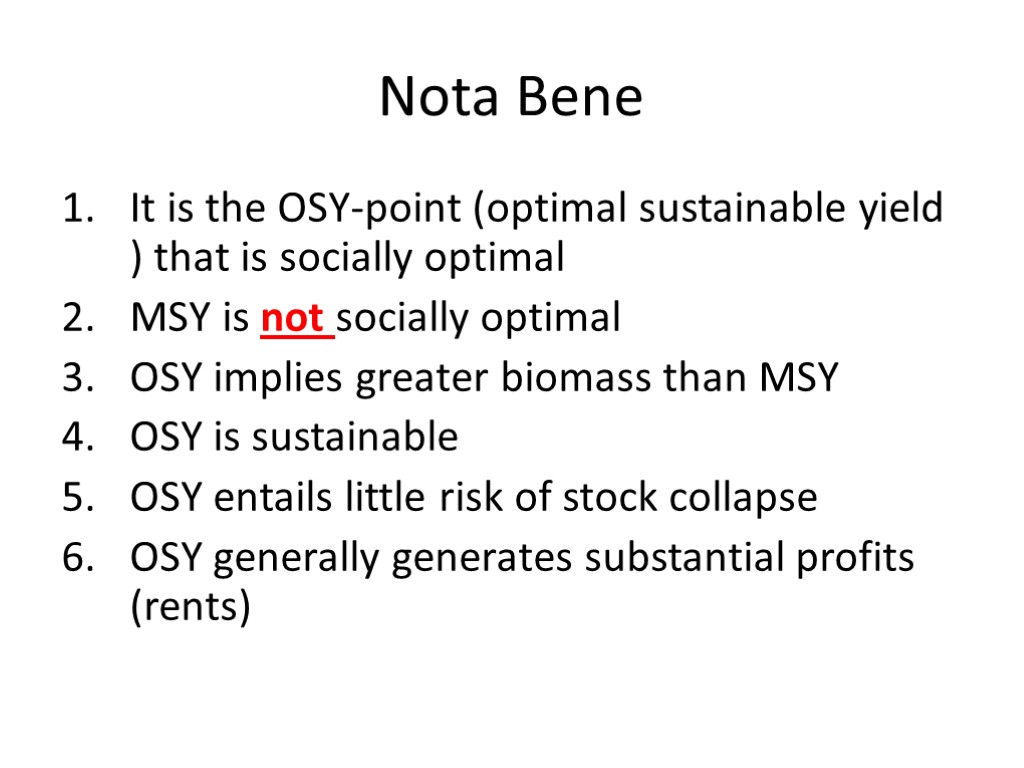 Nota Bene

1. It is the OSY-point (optimal sustainable yield ) that is socially optimal
2. MSY is not socially optimal
3. OSY implies greater biomass than MSY
4. OSY is sustainable
5. OSY entails little risk of stock collapse
6. OSY generally generates substantial profits (rents)